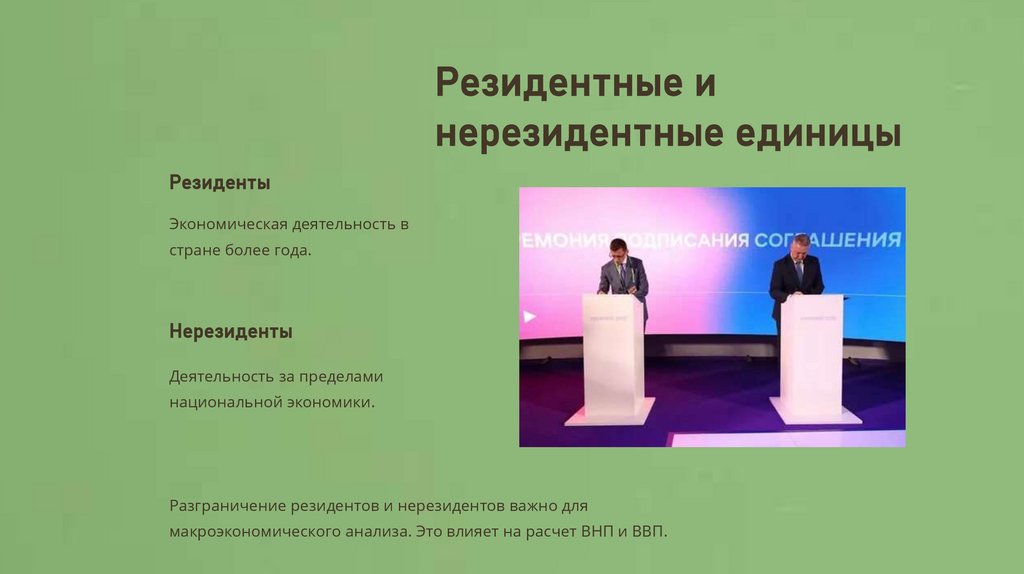 Резидентные и нерезидентные единицы

Резиденты

Экономическая деятельность в стране более года.

Нерезиденты

Деятельность за пределами национальной экономики.

ЕМОНИЯ ПОДПИСАНИЯ СОГЛАШЕНИЯ

Разграничение резидентов и нерезидентов важно для макроэкономического анализа. Это влияет на расчет ВНП и ВВП.